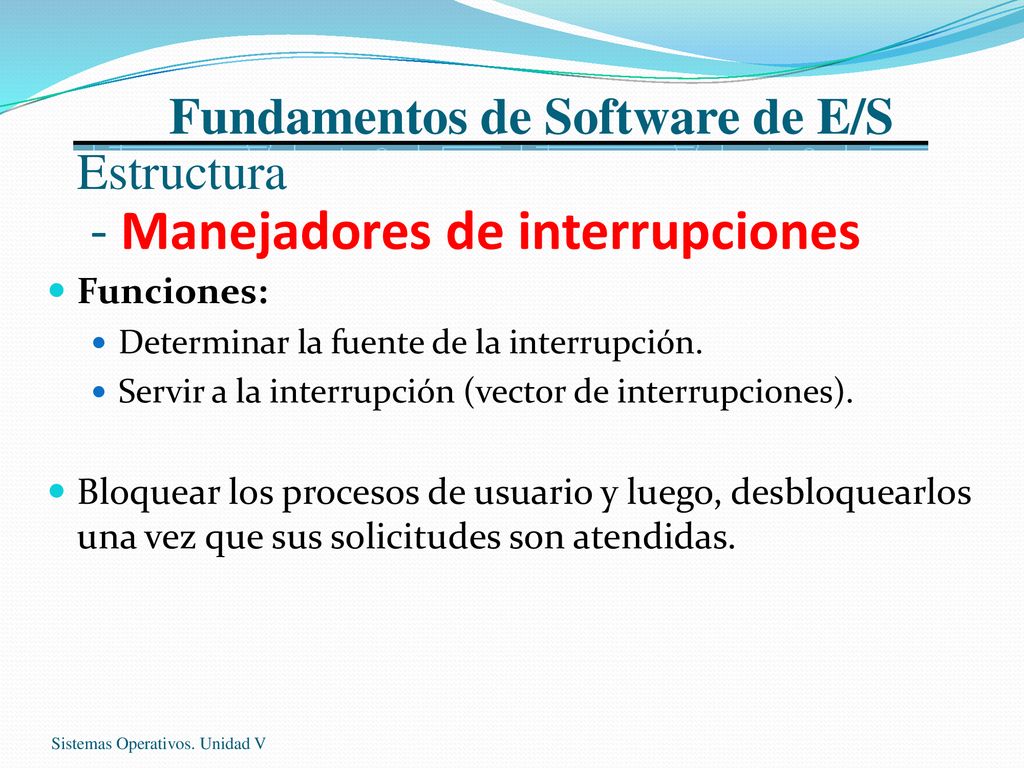 Fundamentos de Software de E/S

Estructura
- Manejadores de interrupciones

Funciones:
Determinar la fuente de la interrupción.
Servir a la interrupción (vector de interrupciones).

Bloquear los procesos de usuario y luego, desbloquearlos una vez que sus solicitudes son atendidas.

Sistemas Operativos. Unidad V